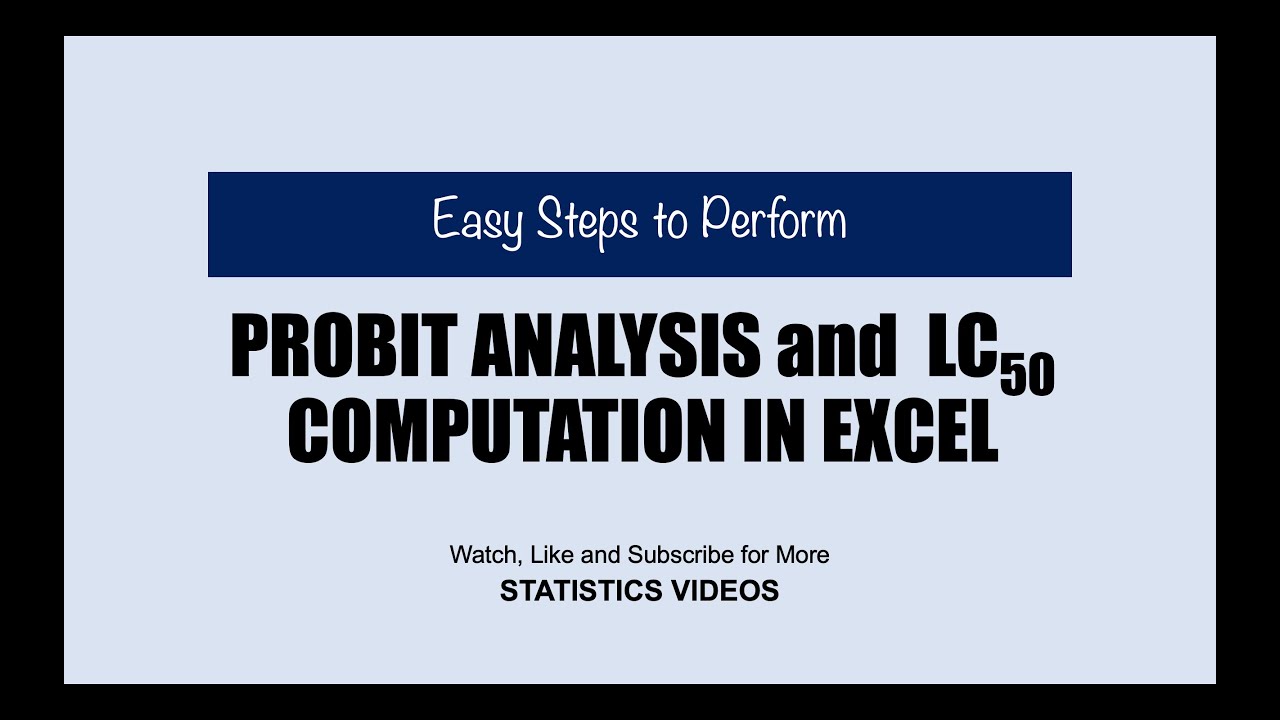 Easy Steps to Perform

PROBIT ANALYSIS and $LC_{50}$ COMPUTATION IN EXCEL

Watch, Like and Subscribe for More
STATISTICS VIDEOS